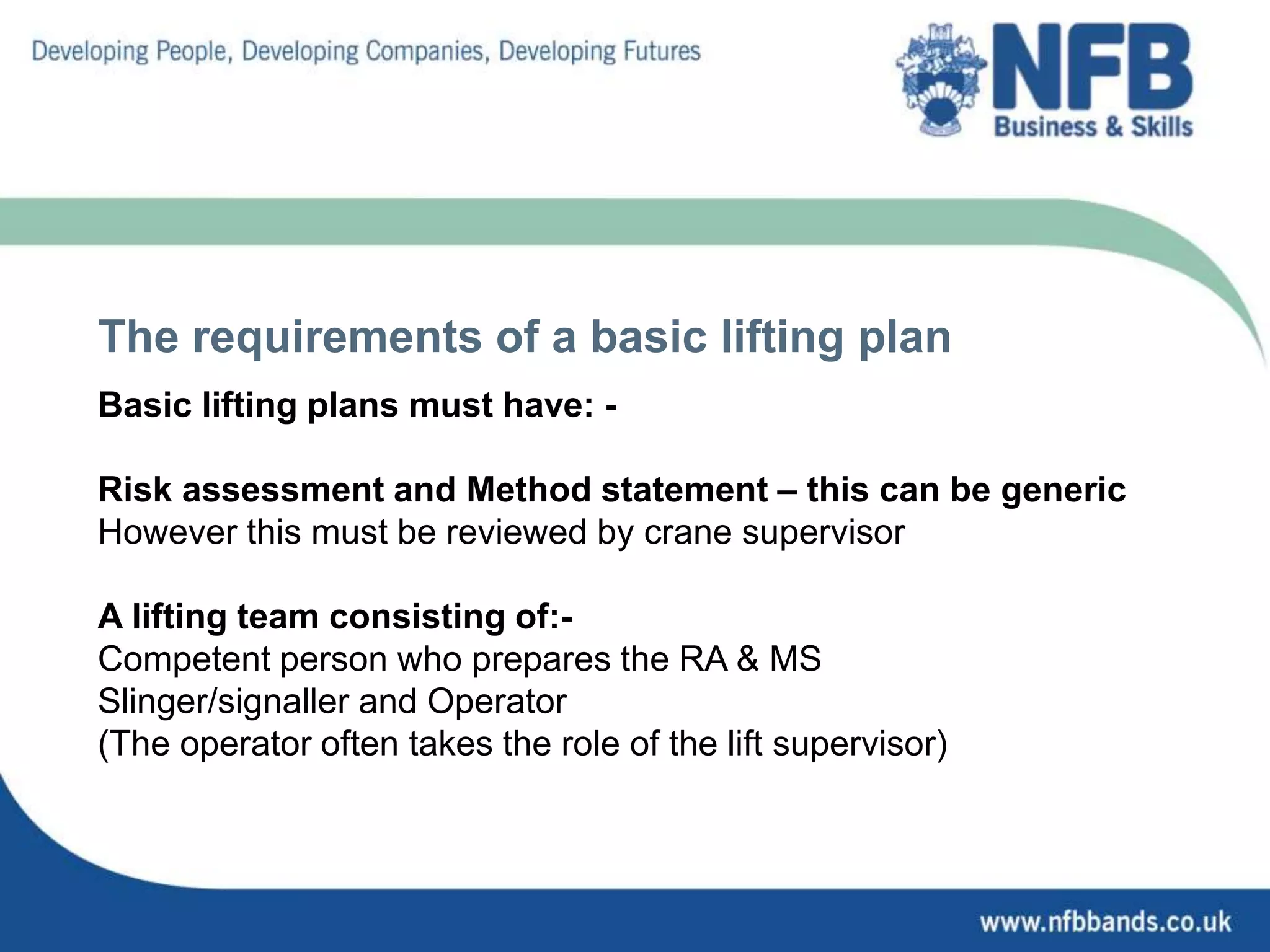 Developing People, Developing Companies, Developing Futures

NFB
Business & Skills

The requirements of a basic lifting plan

Basic lifting plans must have: -

Risk assessment and Method statement – this can be generic
However this must be reviewed by crane supervisor

A lifting team consisting of:-
Competent person who prepares the RA & MS
Slinger/signaller and Operator
(The operator often takes the role of the lift supervisor)

www.nfbbands.co.uk